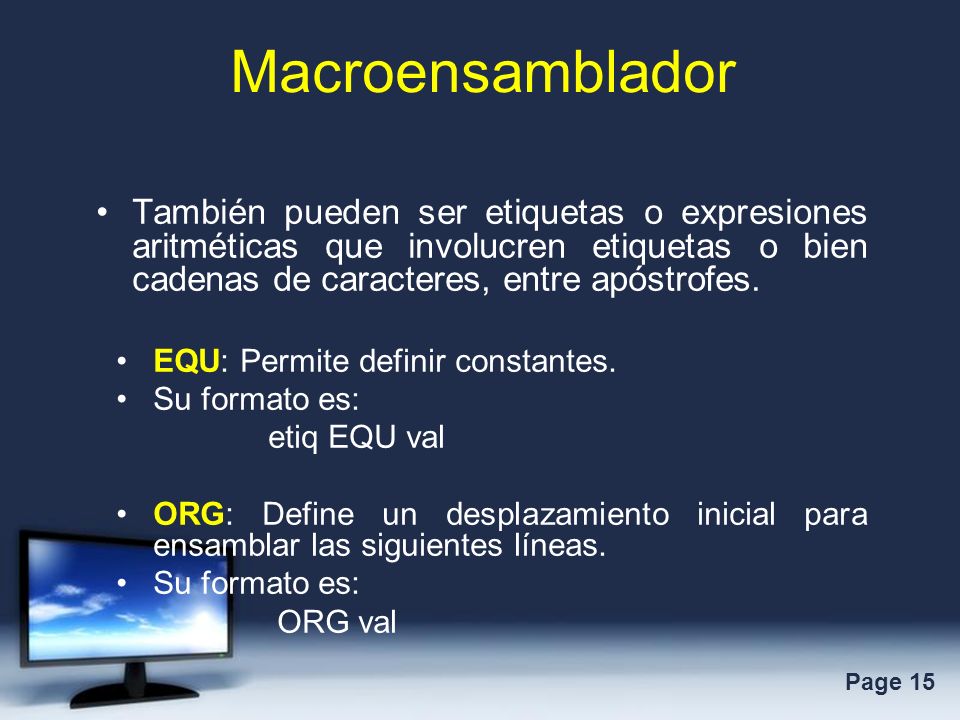 Macroensamblador

• También pueden ser etiquetas o expresiones aritméticas que involucren etiquetas o bien cadenas de caracteres, entre apóstrofes.

• EQU: Permite definir constantes.
• Su formato es:
etiq EQU val

• ORG: Define un desplazamiento inicial para ensamblar las siguientes líneas.
• Su formato es:
ORG val

Page 15